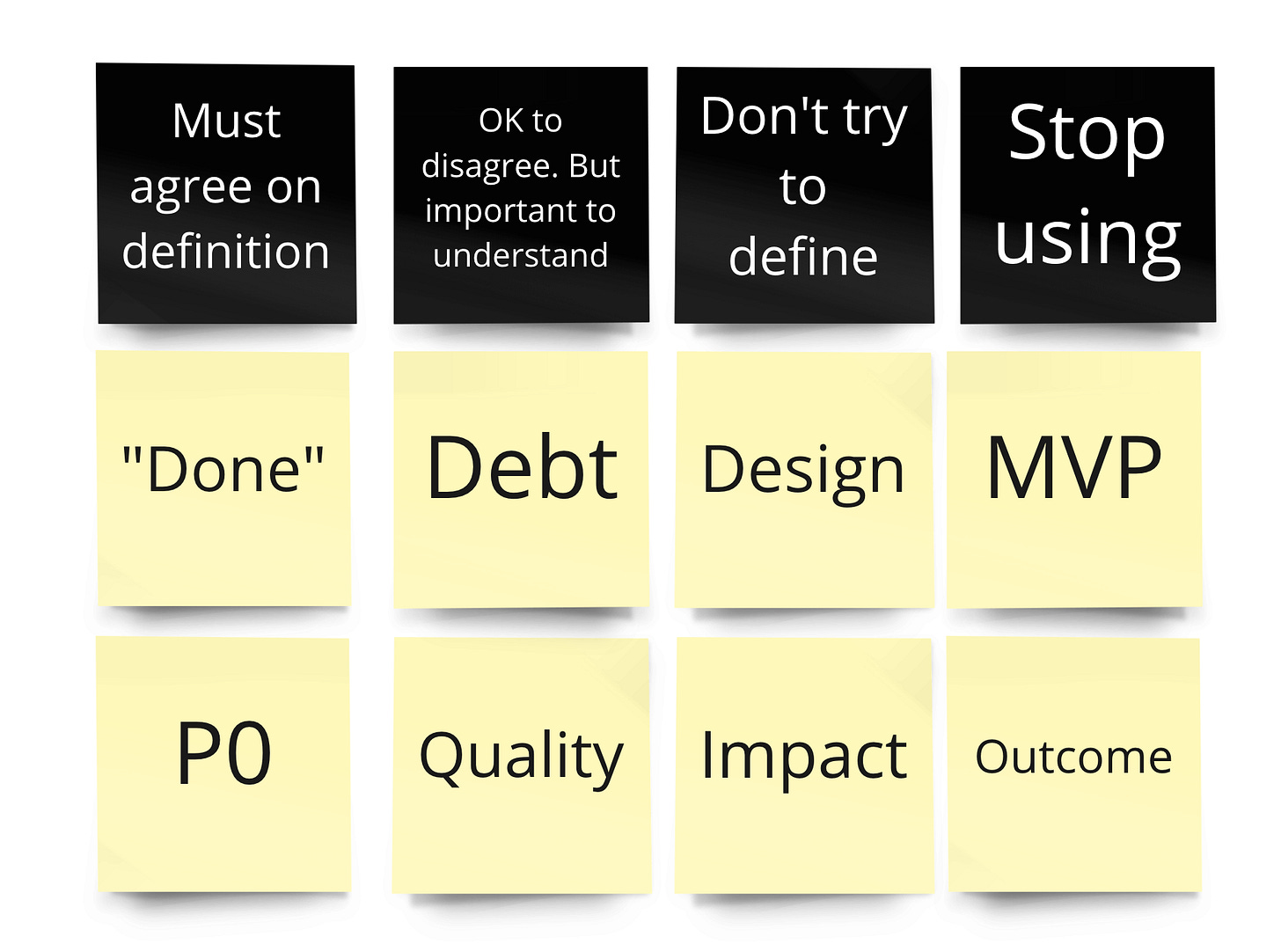 | Must agree on definition | OK to disagree. But important to understand | Don't try to define | Stop using |
|---|---|---|---|
| "Done" | Debt | Design | MVP |
| P0 | Quality | Impact | Outcome |